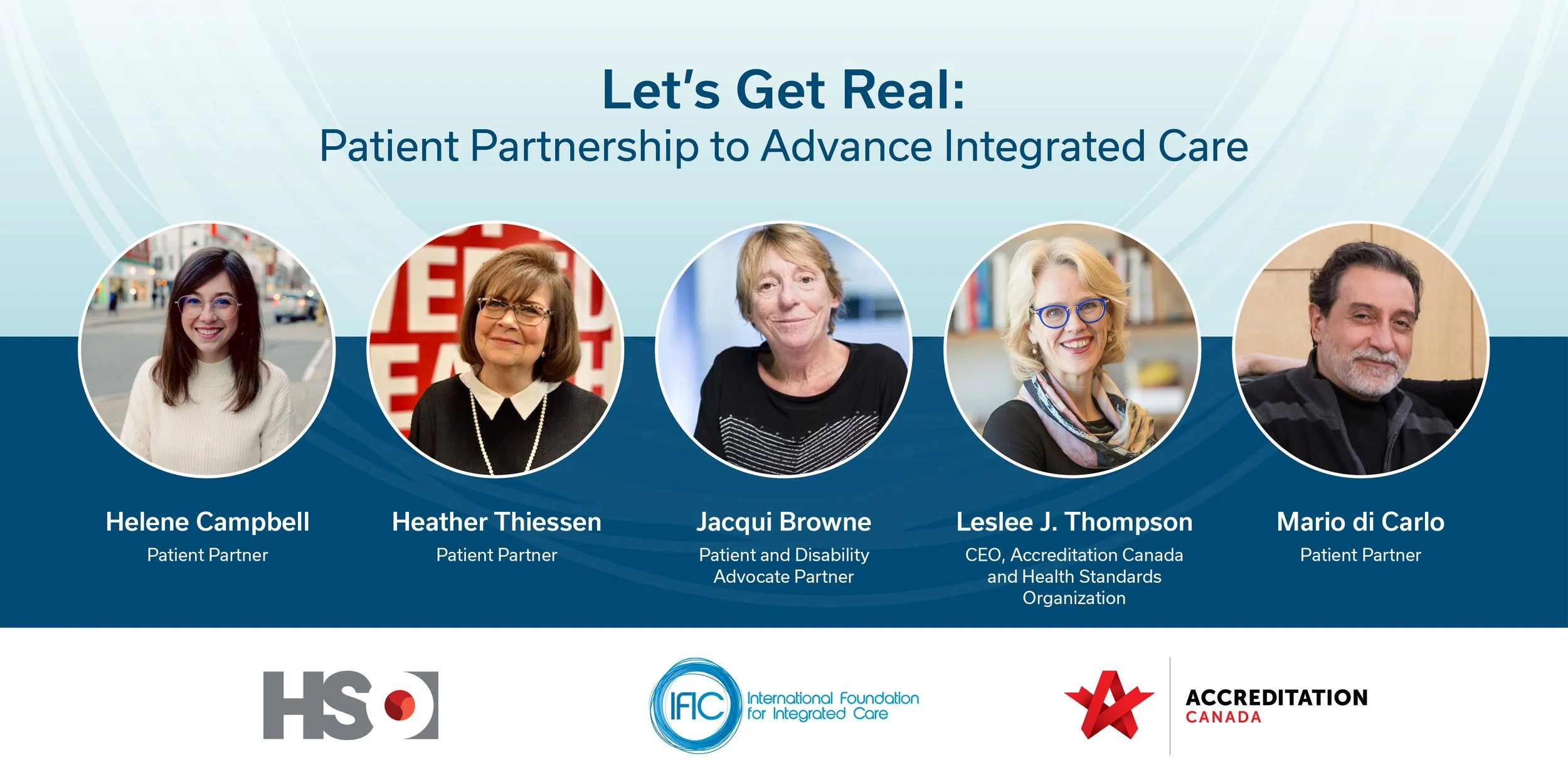 Let's Get Real:
Patient Partnership to Advance Integrated Care

Helene Campbell
Patient Partner

Heather Thiessen
Patient Partner

Jacqui Browne
Patient and Disability Advocate Partner

Leslee J. Thompson
CEO, Accreditation Canada and Health Standards Organization

Mario di Carlo
Patient Partner

HSO

IFIC International Foundation for Integrated Care

ACCREDITATION CANADA